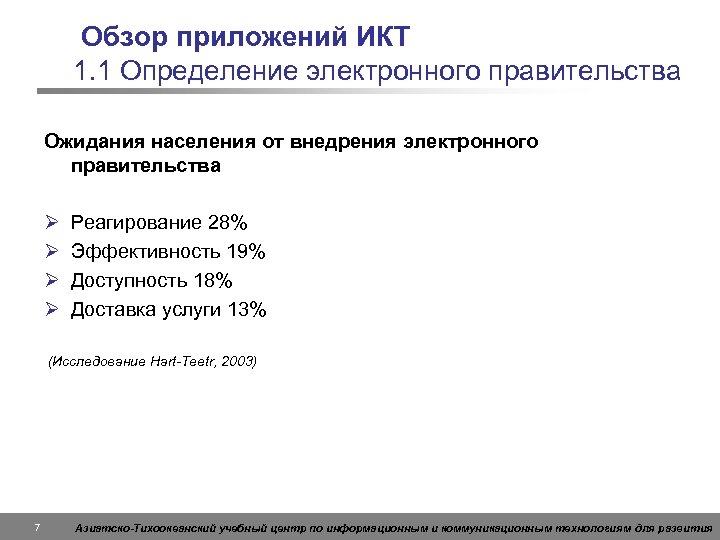 Обзор приложений ИКТ
1.1 Определение электронного правительства

Ожидания населения от внедрения электронного правительства

➢ Реагирование 28%
➢ Эффективность 19%
➢ Доступность 18%
➢ Доставка услуги 13%

(Исследование Hart-Teetr, 2003)

7 Азиатско-Тихоокеанский учебный центр по информационным и коммуникационным технологиям для развития